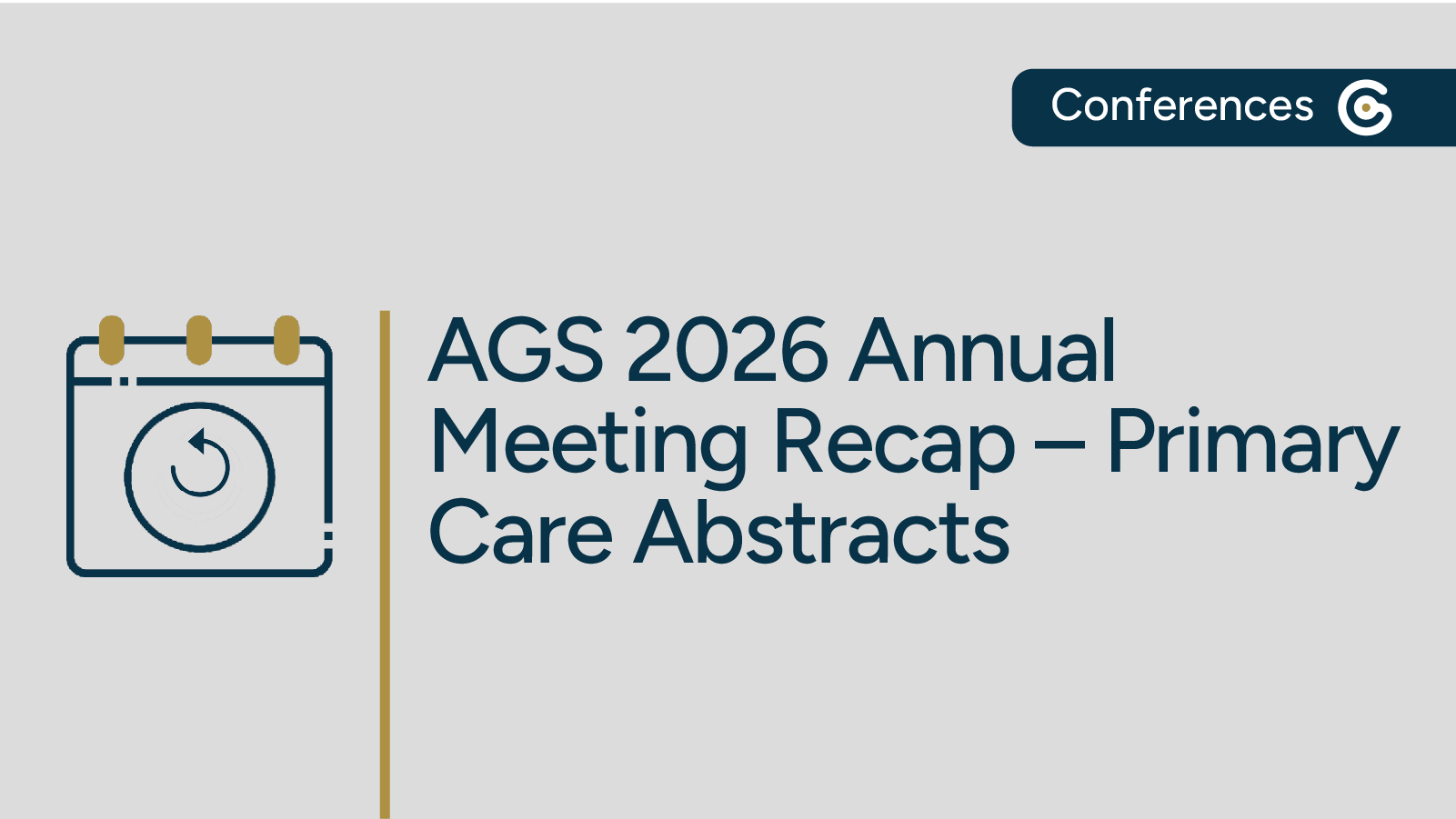 Conferences

AGS 2026 Annual Meeting Recap – Primary Care Abstracts